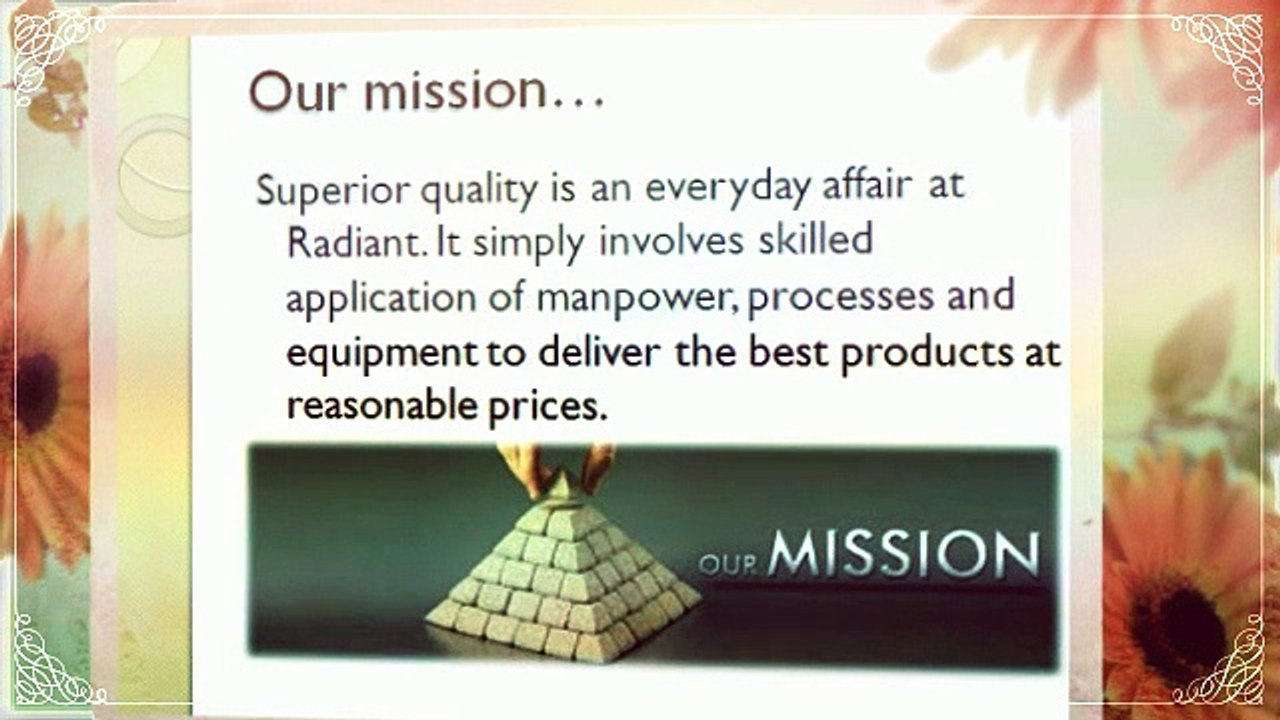 Our mission…

Superior quality is an everyday affair at Radiant. It simply involves skilled application of manpower, processes and equipment to deliver the best products at reasonable prices.

OUR MISSION